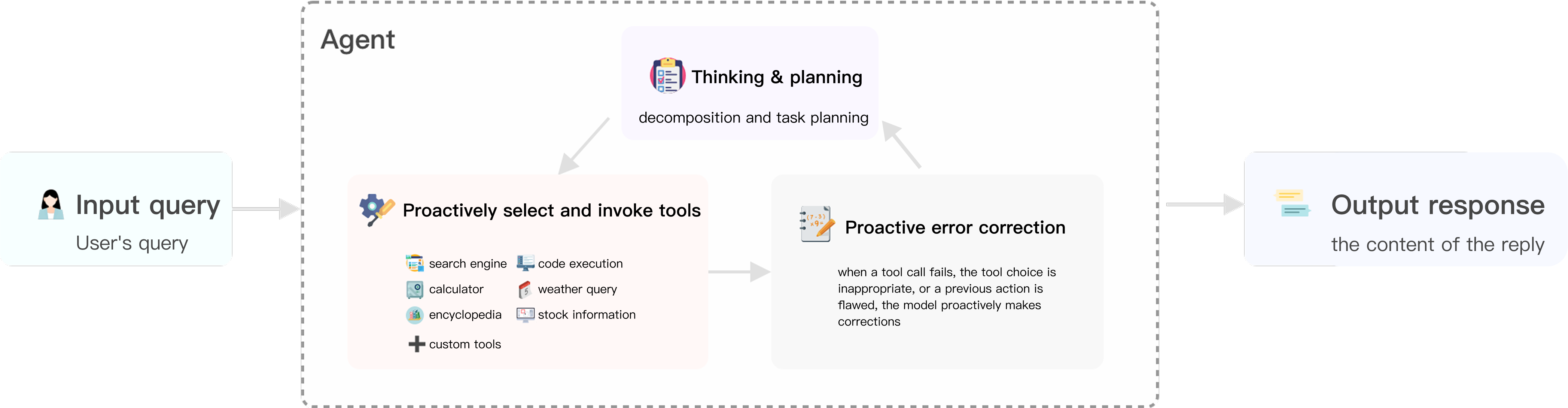 Input query
User's query

Agent

Thinking & planning
decomposition and task planning

Proactively select and invoke tools
search engine
code execution
calculator
weather query
encyclopedia
stock information
custom tools

Proactive error correction
when a tool call fails, the tool choice is inappropriate, or a previous action is flawed, the model proactively makes corrections

Output response
the content of the reply